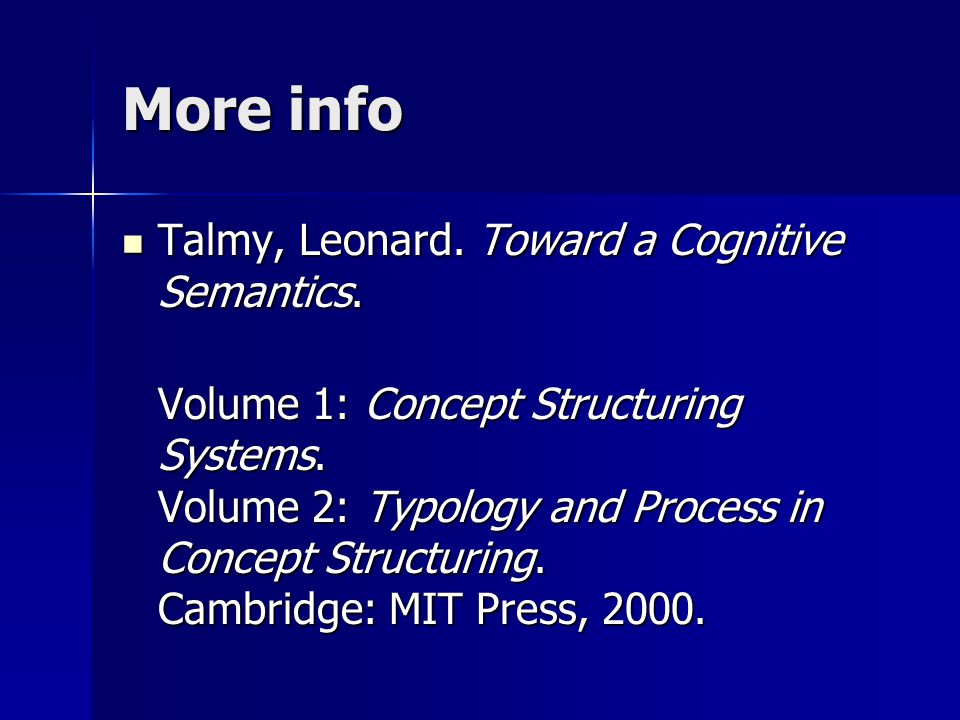 More info

Talmy, Leonard. Toward a Cognitive Semantics.

Volume 1: Concept Structuring Systems.
Volume 2: Typology and Process in Concept Structuring.
Cambridge: MIT Press, 2000.